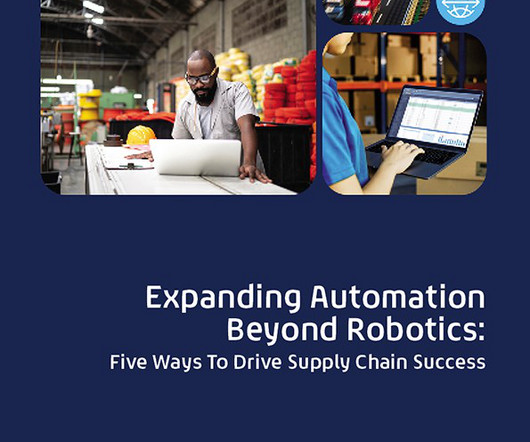 Expanding Automation Beyond Robotics:
Five Ways To Drive Supply Chain Success